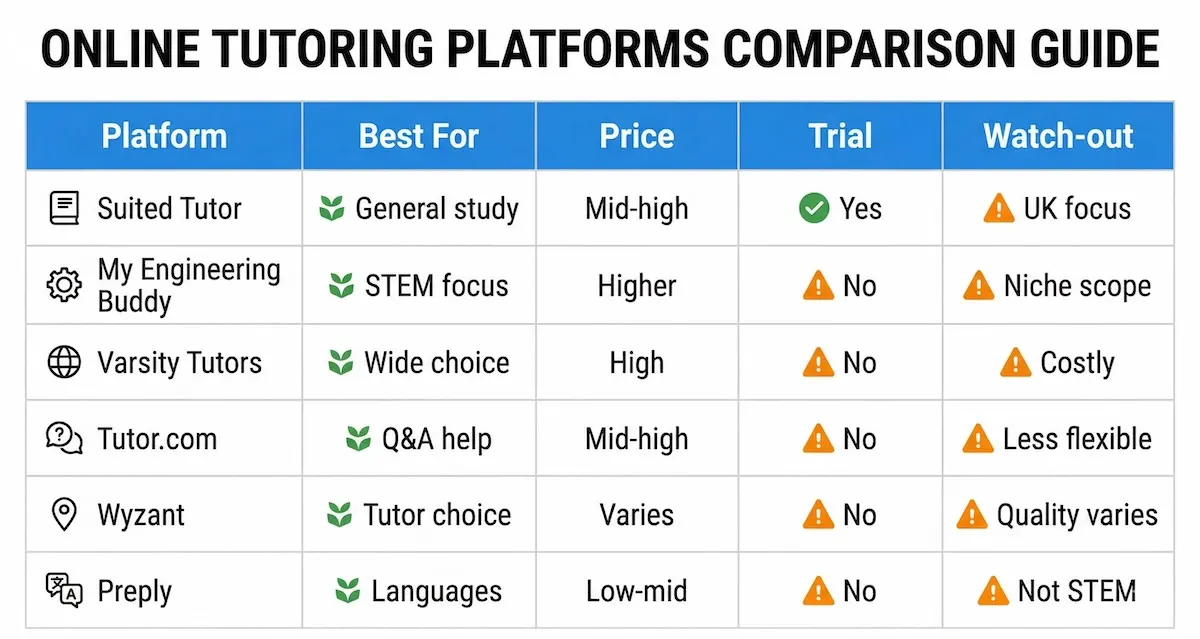 ONLINE TUTORING PLATFORMS COMPARISON GUIDE

| Platform | Best For | Price | Trial | Watch-out |
|---|---|---|---|---|
| Suited Tutor | General study | Mid-high | Yes | UK focus |
| My Engineering Buddy | STEM focus | Higher | No | Niche scope |
| Varsity Tutors | Wide choice | High | No | Costly |
| Tutor.com | Q&A help | Mid-high | No | Less flexible |
| Wyzant | Tutor choice | Varies | No | Quality varies |
| Preply | Languages | Low-mid | No | Not STEM |